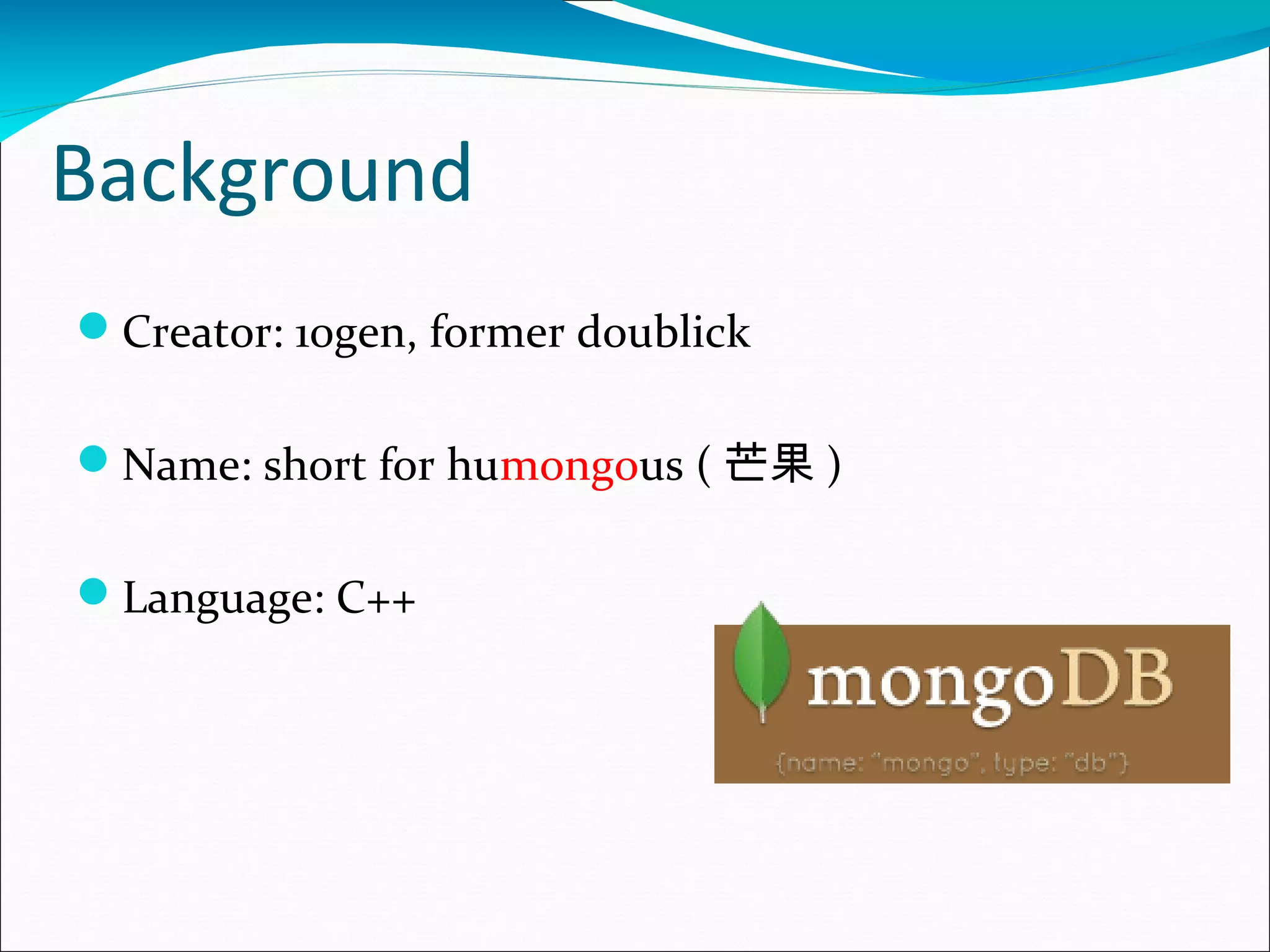 Background

Creator: 10gen, former doublick

Name: short for humongous ( 芒果 )

Language: C++

mongoDB

{name: "mongo", type: "db"}